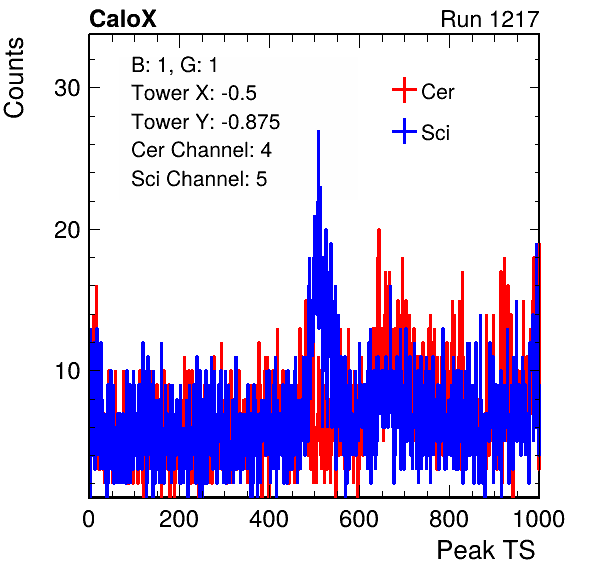 CaloX

Run 1217

Counts

B: 1, G: 1
Tower X: -0.5
Tower Y: -0.875
Cer Channel: 4
Sci Channel: 5

Cer
Sci

30
20
10

0
200
400
600
800
1000

Peak TS